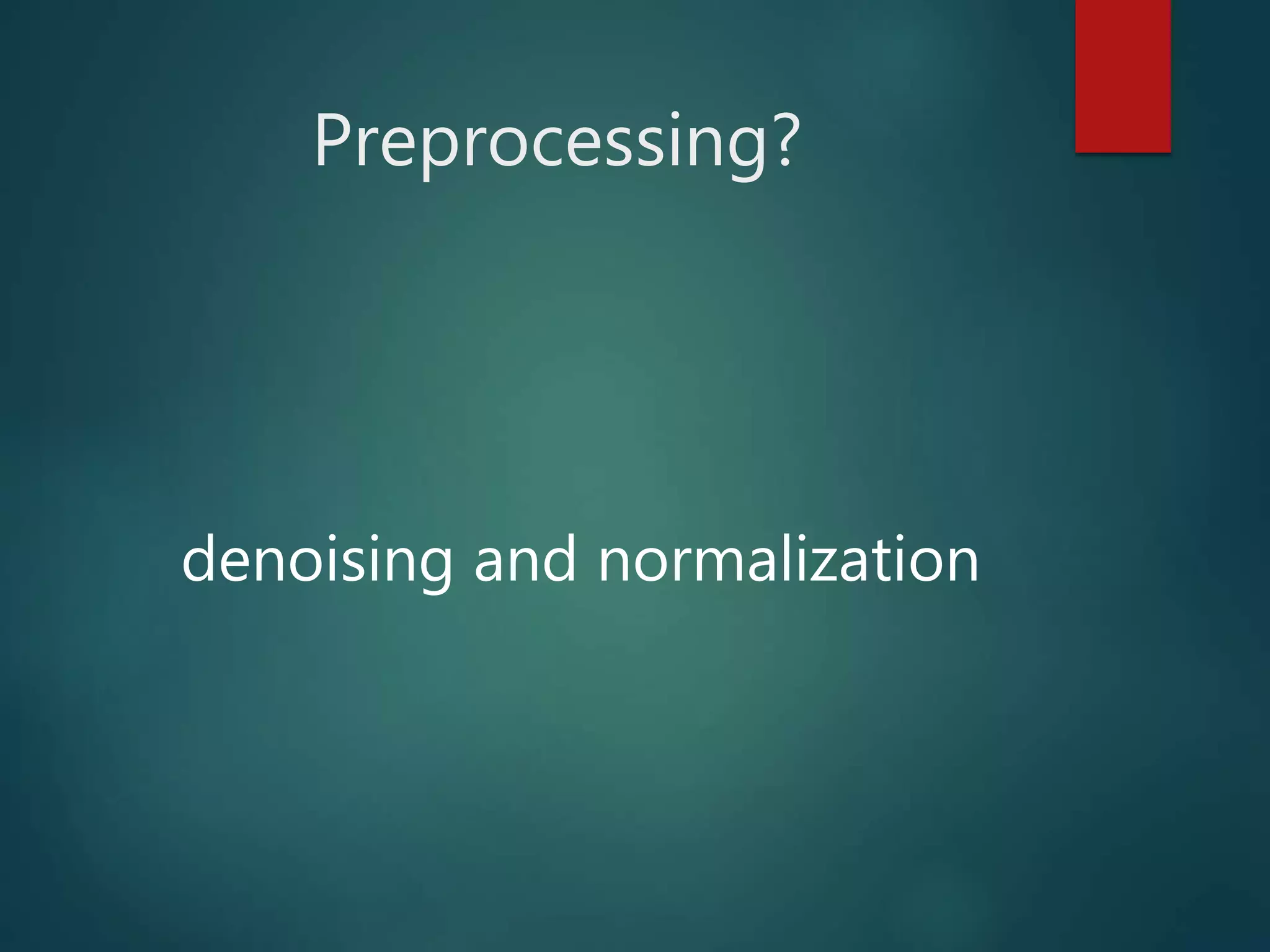 Preprocessing?

denoising and normalization